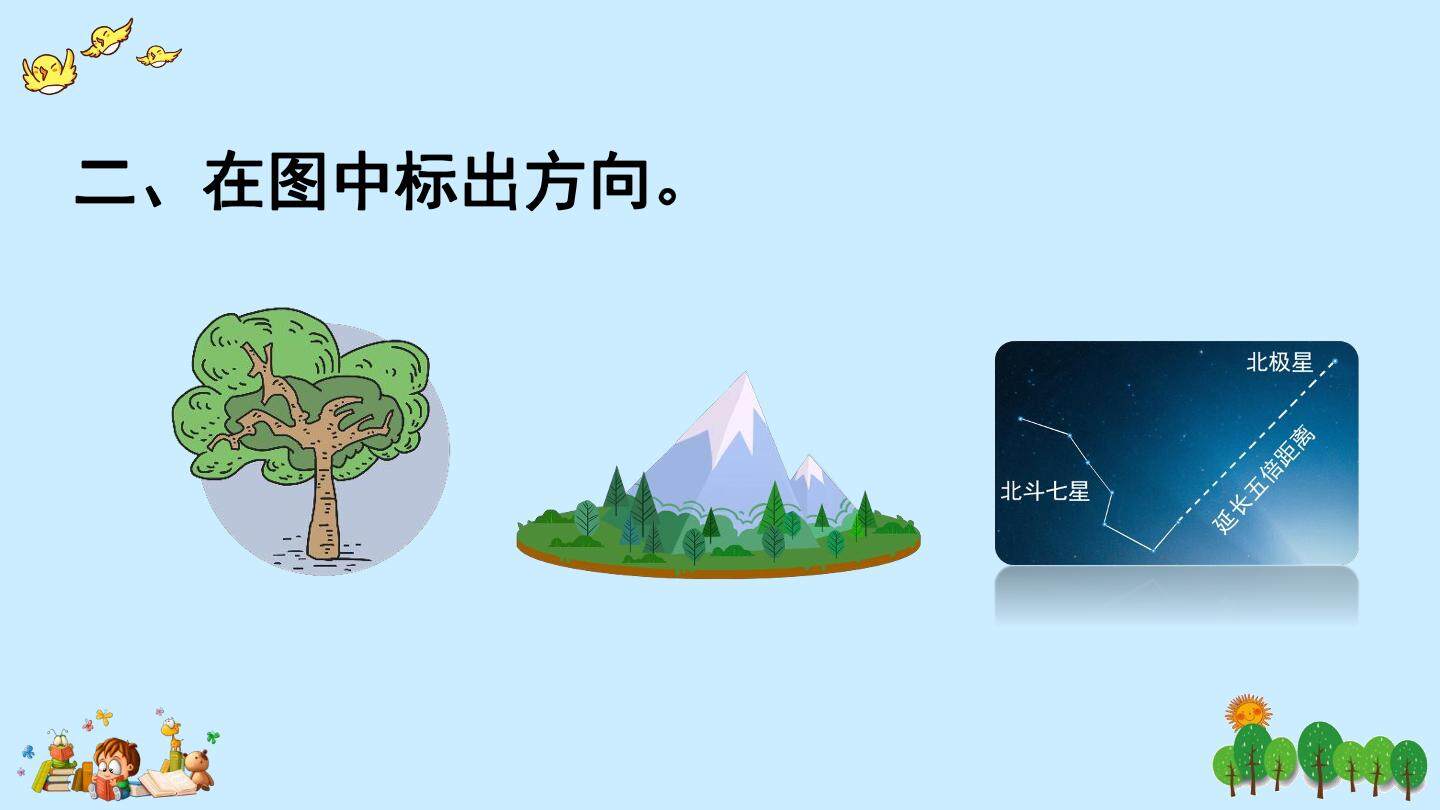 二、在图中标出方向。

北极星

北斗七星

延长五倍距离